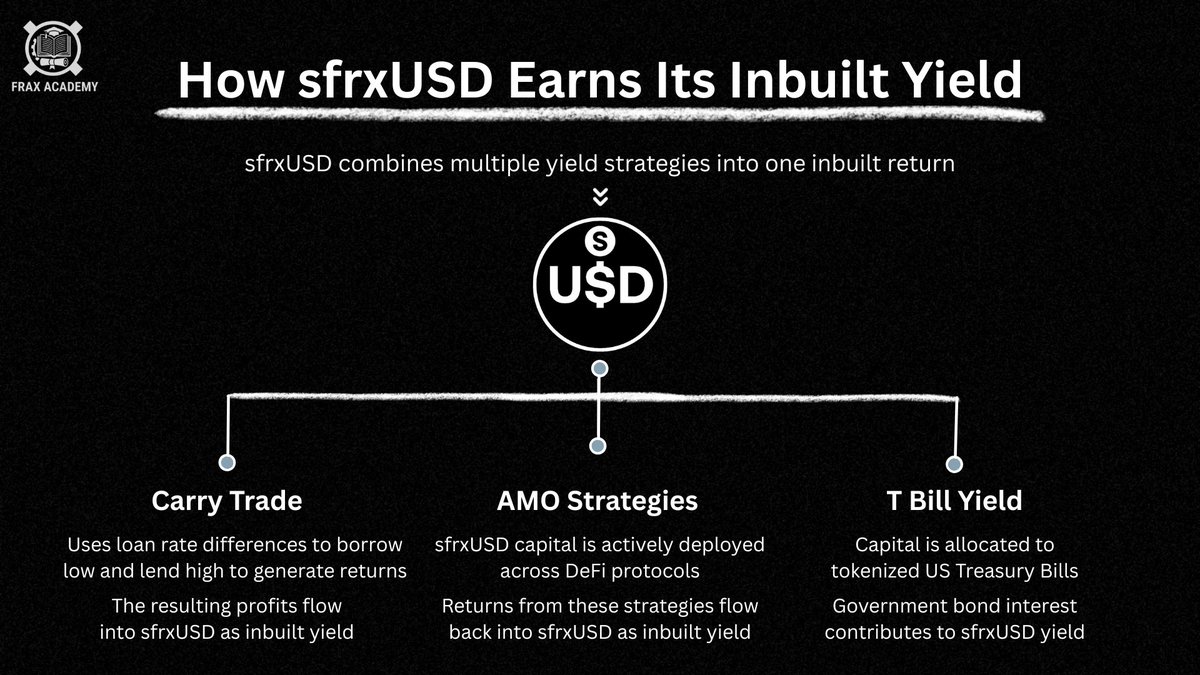 FRAX ACADEMY

How sfrxUSD Earns Its Inbuilt Yield

sfrxUSD combines multiple yield strategies into one inbuilt return

S
U$D

Carry Trade

Uses loan rate differences to borrow low and lend high to generate returns

The resulting profits flow into sfrxUSD as inbuilt yield

AMO Strategies

sfrxUSD capital is actively deployed across DeFi protocols

Returns from these strategies flow back into sfrxUSD as inbuilt yield

T Bill Yield

Capital is allocated to tokenized US Treasury Bills

Government bond interest contributes to sfrxUSD yield